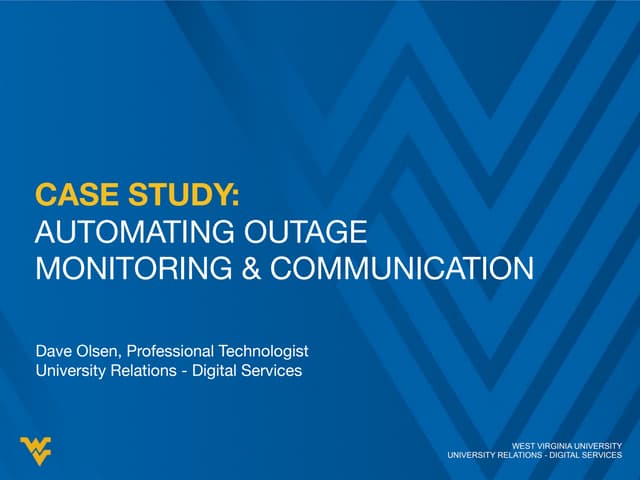 CASE STUDY:
AUTOMATING OUTAGE MONITORING & COMMUNICATION

Dave Olsen, Professional Technologist
University Relations - Digital Services

WEST VIRGINIA UNIVERSITY
UNIVERSITY RELATIONS - DIGITAL SERVICES